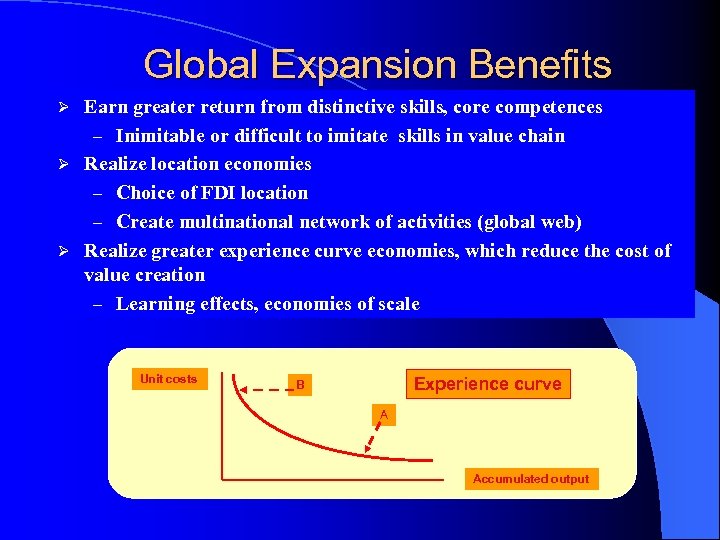 Global Expansion Benefits

➢ Earn greater return from distinctive skills, core competences

– Inimitable or difficult to imitate skills in value chain

➢ Realize location economies

– Choice of FDI location

– Create multinational network of activities (global web)

➢ Realize greater experience curve economies, which reduce the cost of value creation

– Learning effects, economies of scale

Unit costs

B

Experience curve

A

Accumulated output